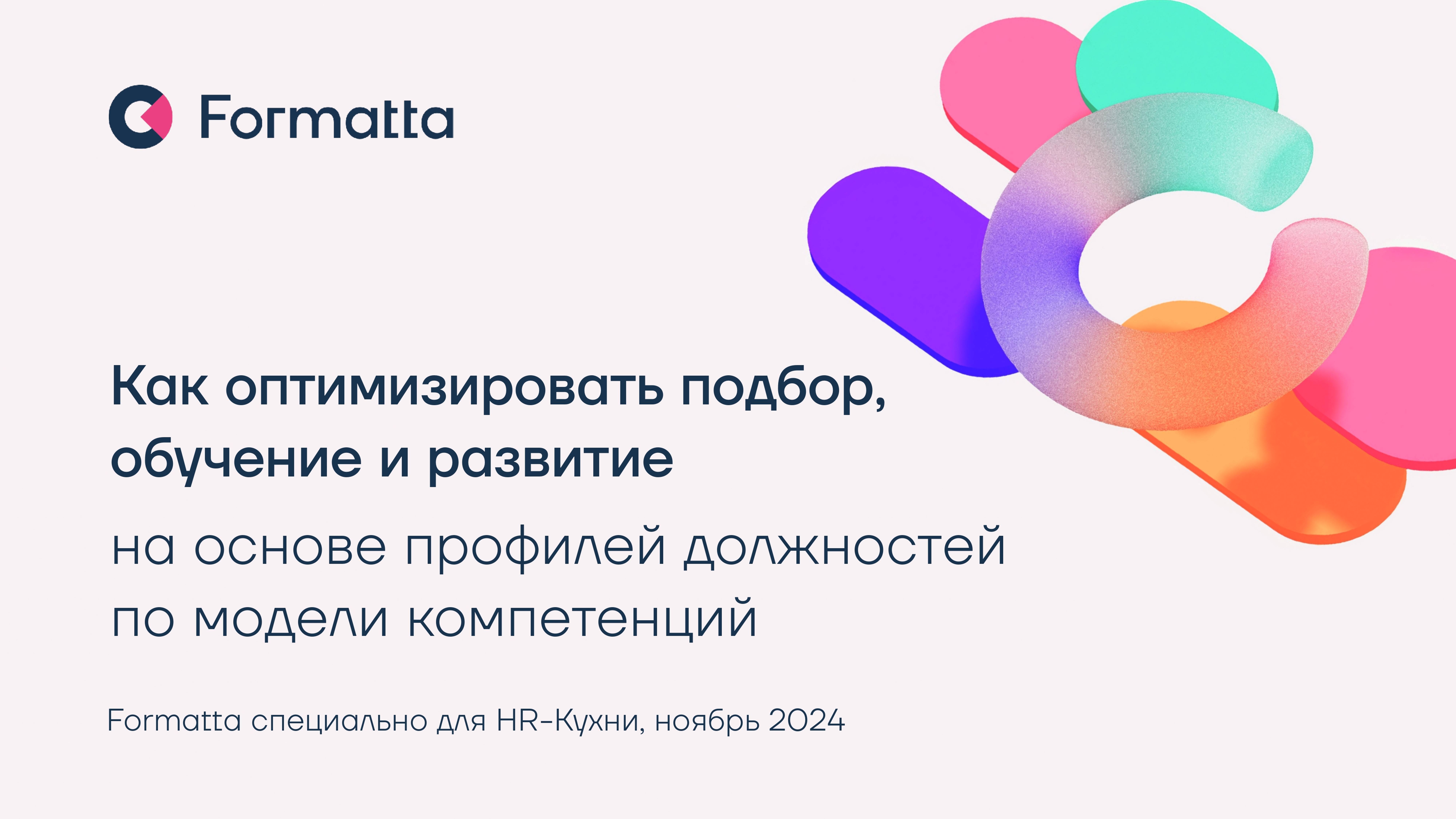 Formatta

Как оптимизировать подбор, обучение и развитие

на основе профилей должностей по модели компетенций

Formatta специально для HR-Кухни, ноябрь 2024